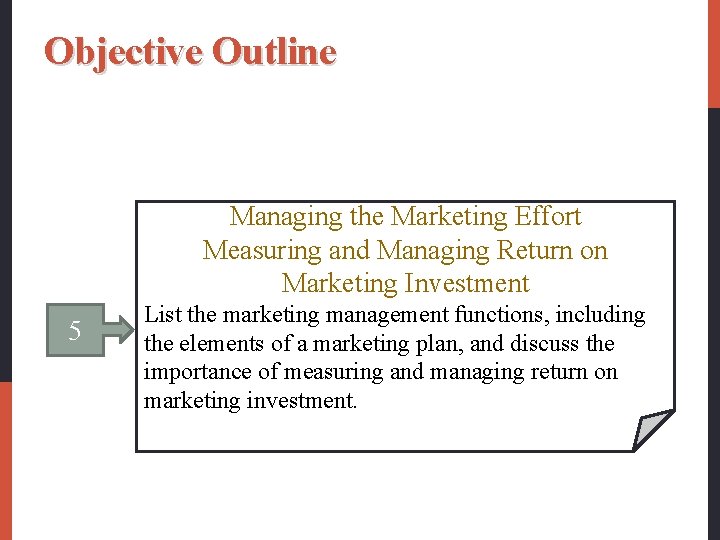 Objective Outline

5

Managing the Marketing Effort
Measuring and Managing Return on Marketing Investment

List the marketing management functions, including the elements of a marketing plan, and discuss the importance of measuring and managing return on marketing investment.